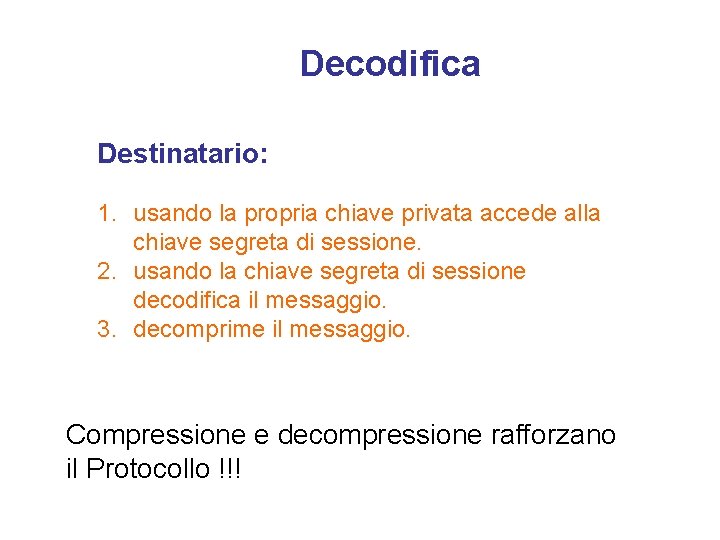 Decodifica

Destinatario:

1. usando la propria chiave privata accede alla chiave segreta di sessione.
2. usando la chiave segreta di sessione decodifica il messaggio.
3. decomprime il messaggio.

Compressione e decompressione rafforzano il Protocollo !!!